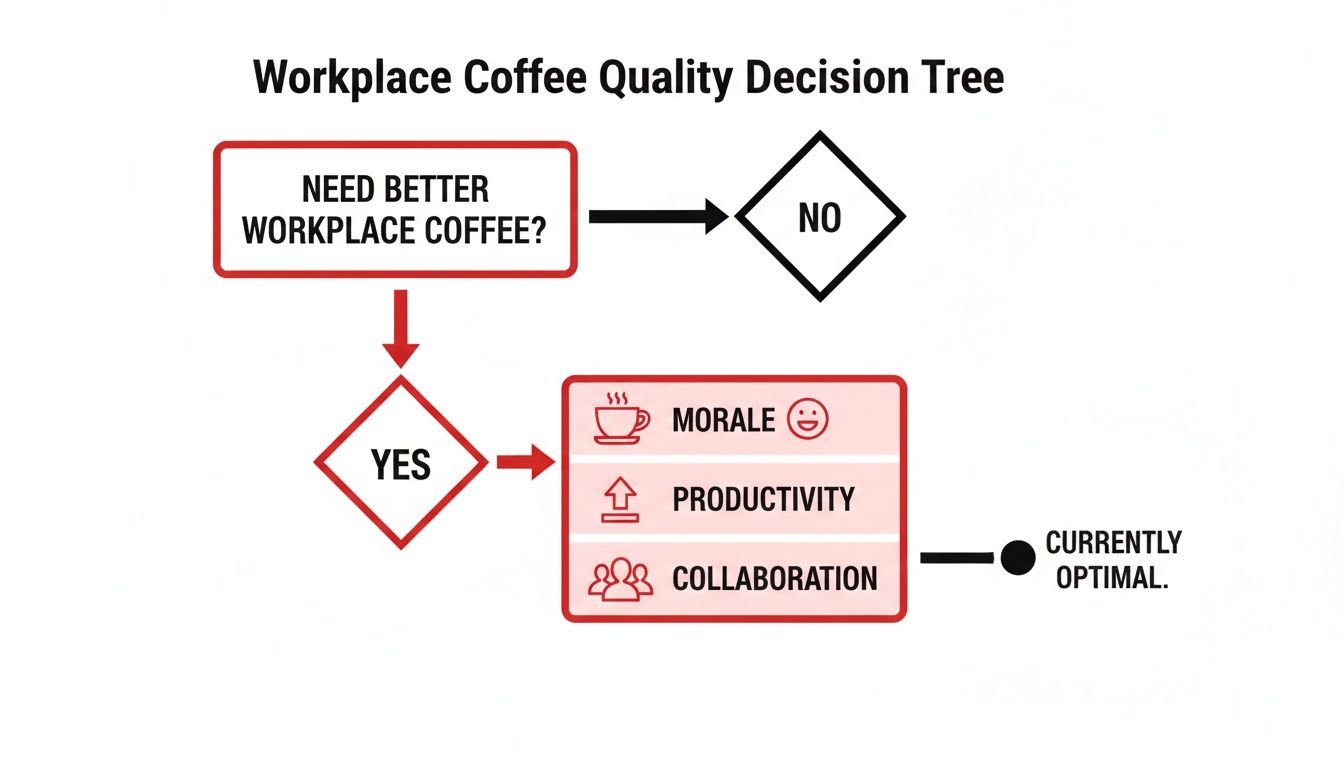 Workplace Coffee Quality Decision Tree

NEED BETTER WORKPLACE COFFEE?

NO

YES

MORALE

PRODUCTIVITY

COLLABORATION

CURRENTLY OPTIMAL.